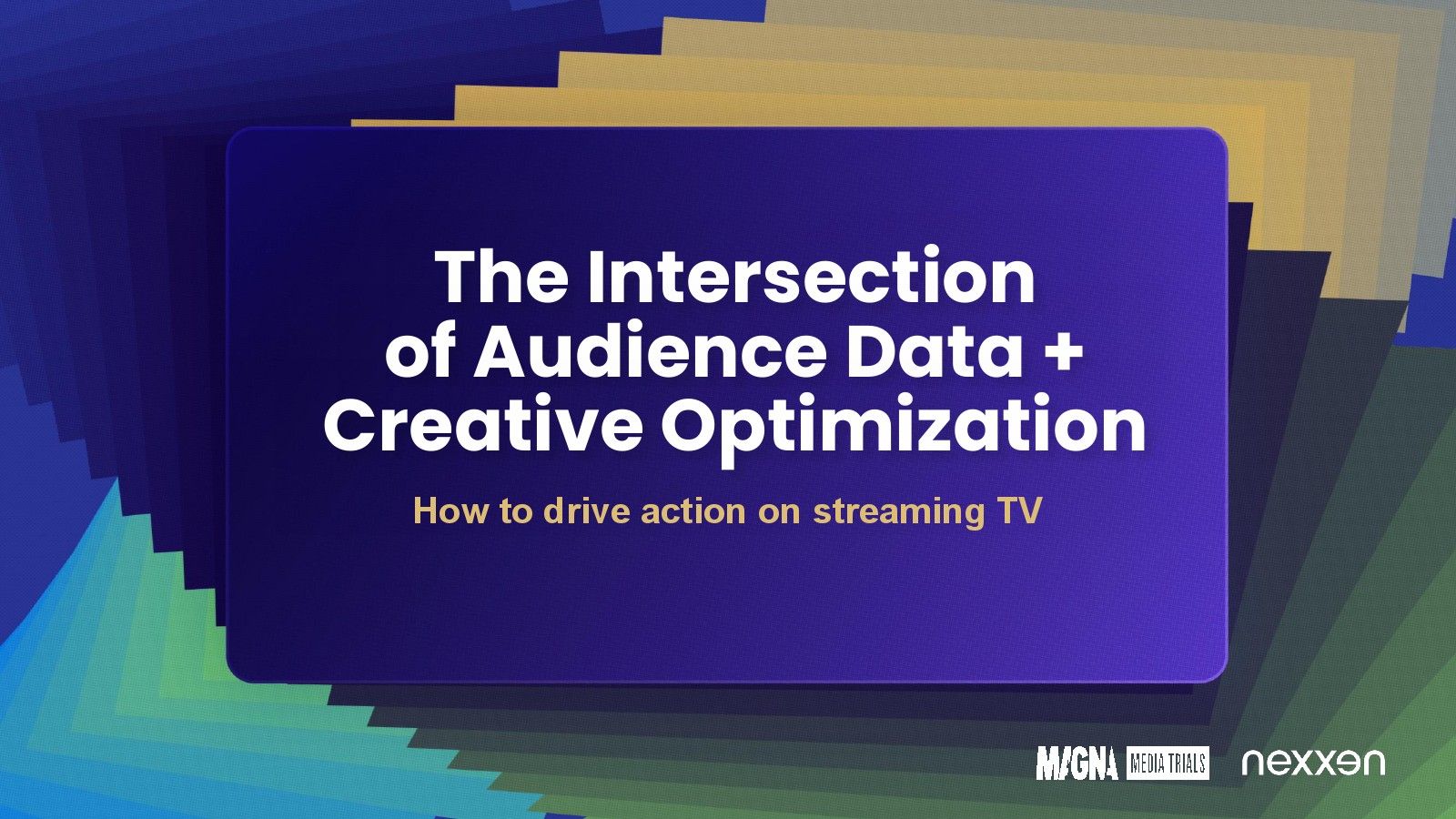 The Intersection of Audience Data + Creative Optimization

How to drive action on streaming TV

MAGNA MEDIA TRIALS nexxen